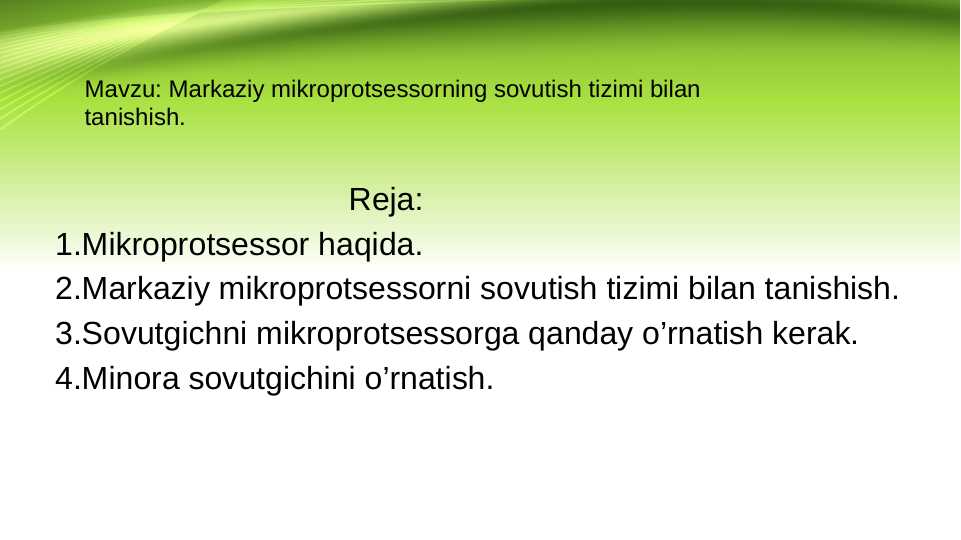 Mavzu: Markaziy mikroprotsessorning sovutish tizimi bilan tanishish.

Reja:

1.Mikroprotsessor haqida.
2.Markaziy mikroprotsessorni sovutish tizimi bilan tanishish.
3.Sovutgichni mikroprotsessorga qanday o’rnatish kerak.
4.Minora sovutgichini o’rnatish.